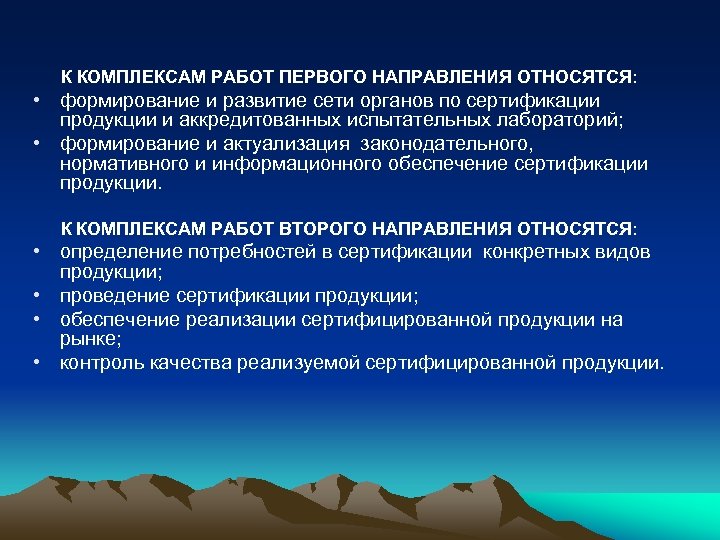 К КОМПЛЕКСАМ РАБОТ ПЕРВОГО НАПРАВЛЕНИЯ ОТНОСЯТСЯ:

• формирование и развитие сети органов по сертификации продукции и аккредитованных испытательных лабораторий;
• формирование и актуализация законодательного, нормативного и информационного обеспечение сертификации продукции.

К КОМПЛЕКСАМ РАБОТ ВТОРОГО НАПРАВЛЕНИЯ ОТНОСЯТСЯ:

• определение потребностей в сертификации конкретных видов продукции;
• проведение сертификации продукции;
• обеспечение реализации сертифицированной продукции на рынке;
• контроль качества реализуемой сертифицированной продукции.